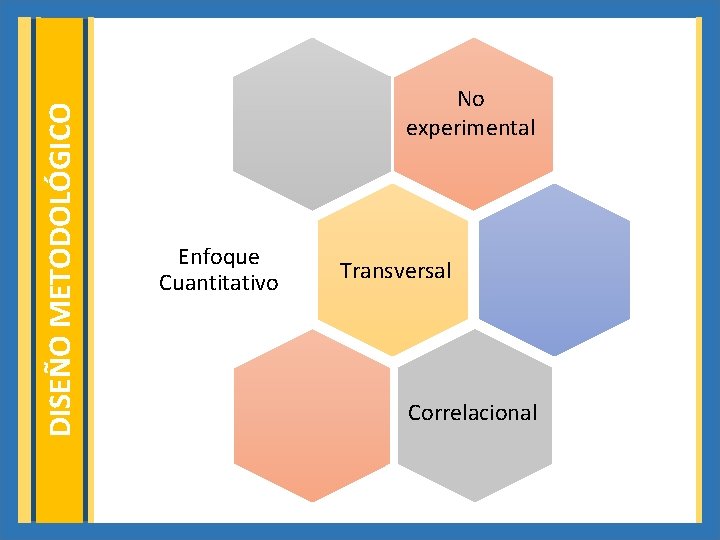 DISEÑO METODOLÓGICO

No experimental

Enfoque Cuantitativo

Transversal

Correlacional